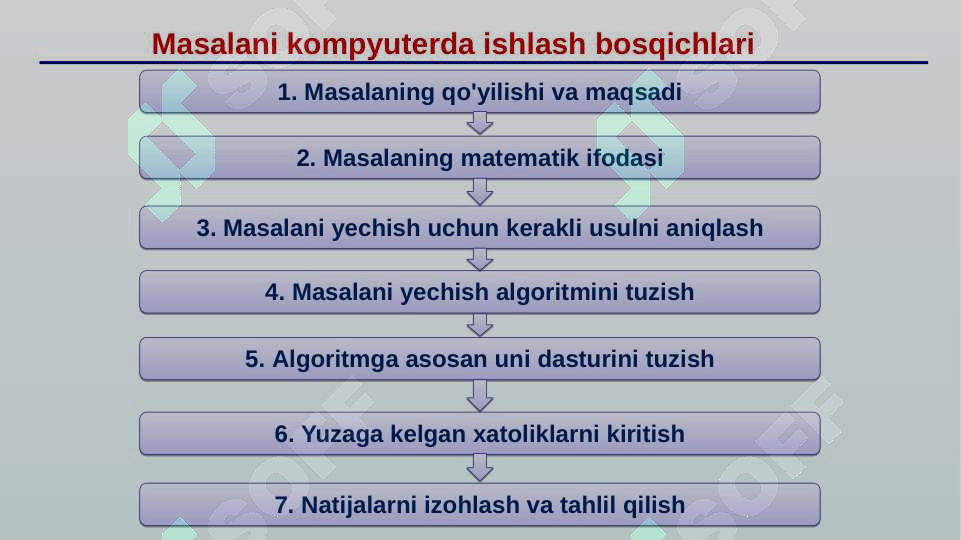 Masalani kompyuterda ishlash bosqichlari

1. Masalaning qo'yilishi va maqsadi

2. Masalaning matematik ifodasi

3. Masalani yechish uchun kerakli usulni aniqlash

4. Masalani yechish algoritmini tuzish

5. Algoritmga asosan uni dasturini tuzish

6. Yuzaga kelgan xatoliklarni kiritish

7. Natijalarni izohlash va tahlil qilish